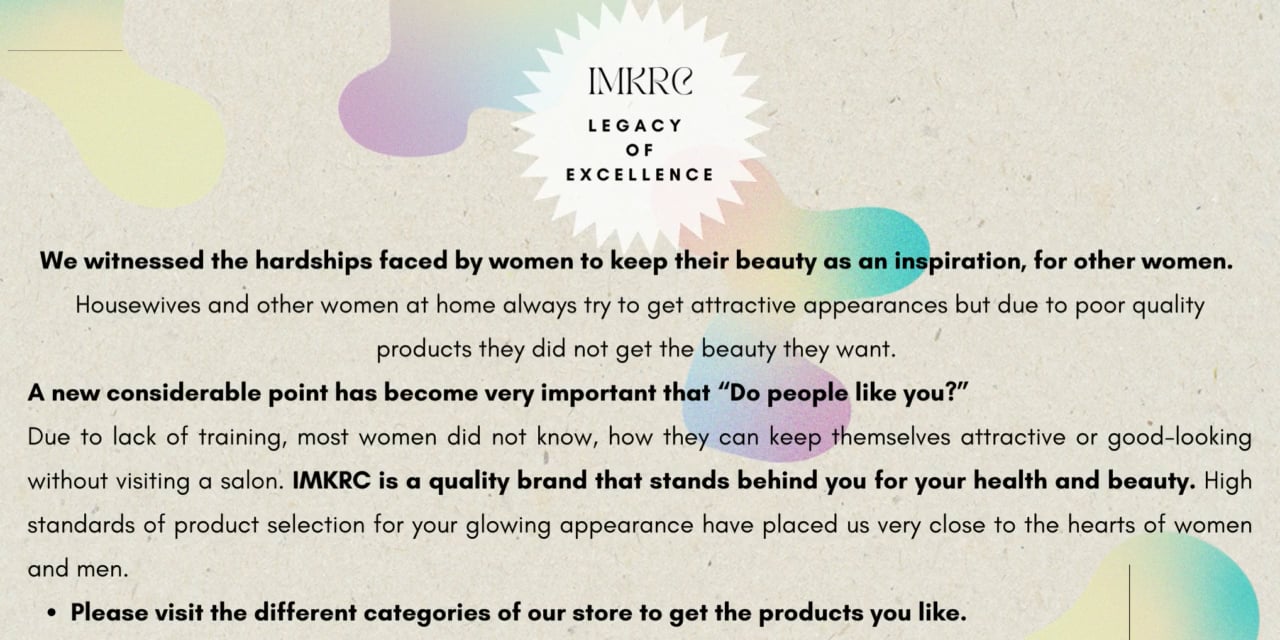 IMKRC

LEGACY OF EXCELLENCE

We witnessed the hardships faced by women to keep their beauty as an inspiration, for other women.

Housewives and other women at home always try to get attractive appearances but due to poor quality products they did not get the beauty they want.

A new considerable point has become very important that “Do people like you?”

Due to lack of training, most women did not know, how they can keep themselves attractive or good-looking without visiting a salon. IMKRC is a quality brand that stands behind you for your health and beauty. High standards of product selection for your glowing appearance have placed us very close to the hearts of women and men.

• Please visit the different categories of our store to get the products you like.